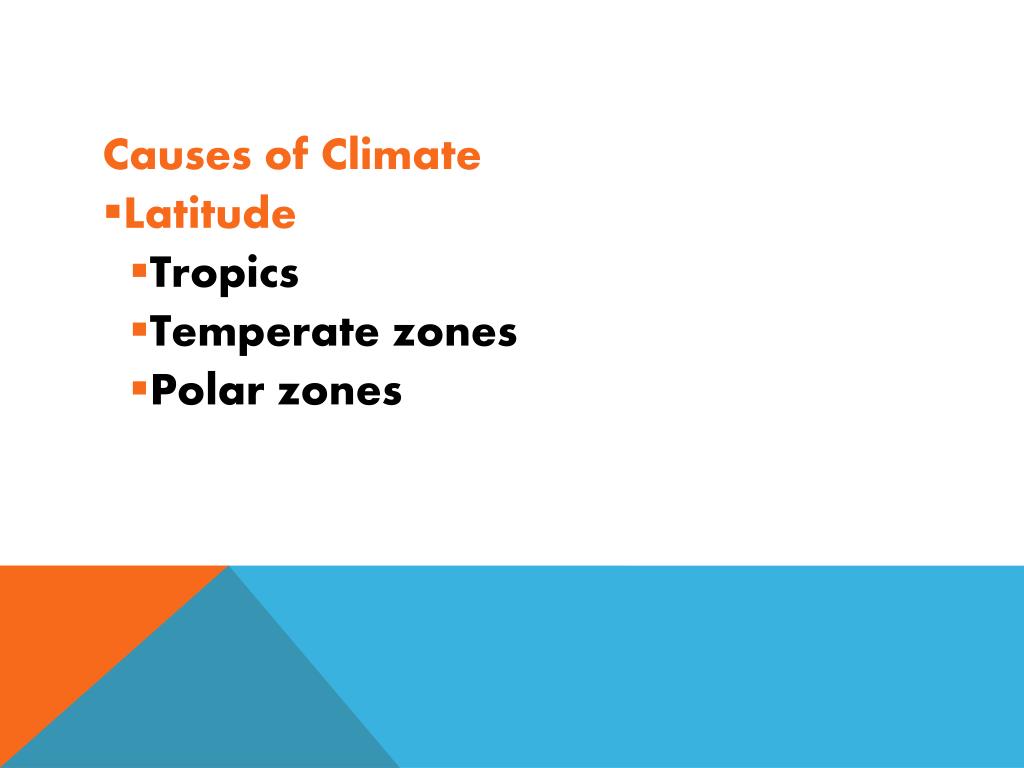 Causes of Climate

▪Latitude

▪Tropics

▪Temperate zones

▪Polar zones